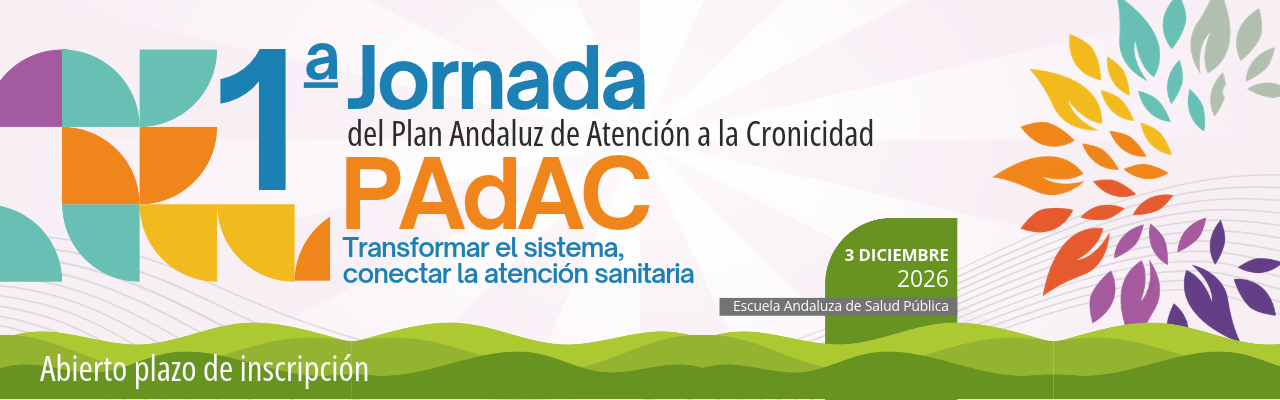 1ª Jornada
del Plan Andaluz de Atención a la Cronicidad
PAdAC
Transformar el sistema,
conectar la atención sanitaria

3 DICIEMBRE
2026
Escuela Andaluza de Salud Pública

Abierto plazo de inscripción